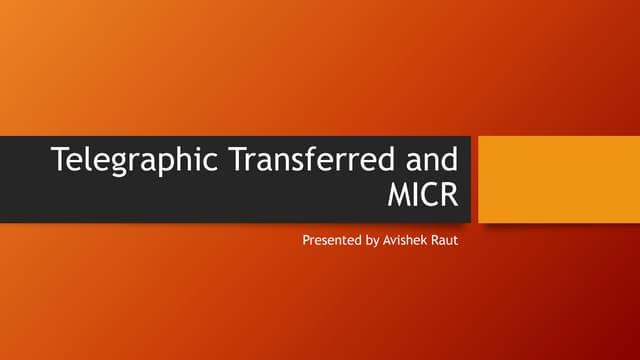 Telegraphic Transferred and MICR

Presented by Avishek Raut